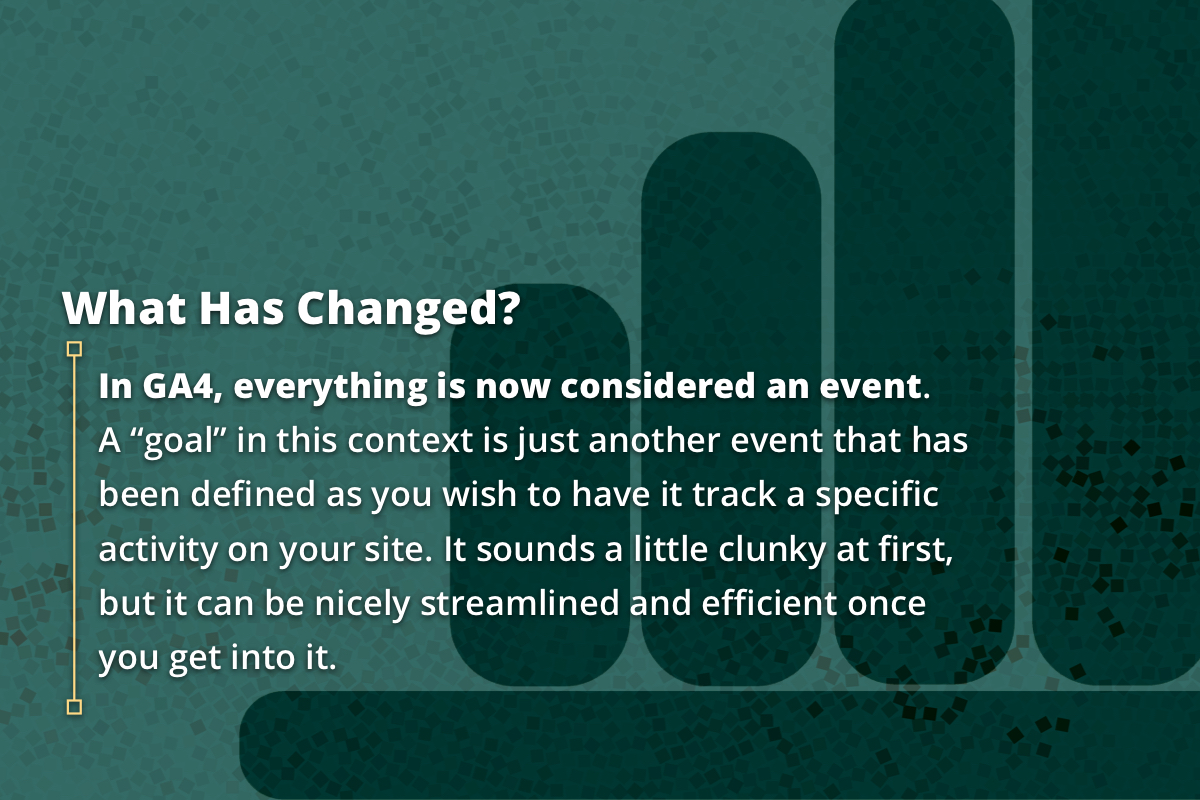 What Has Changed?

In GA4, everything is now considered an event. A “goal” in this context is just another event that has been defined as you wish to have it track a specific activity on your site. It sounds a little clunky at first, but it can be nicely streamlined and efficient once you get into it.